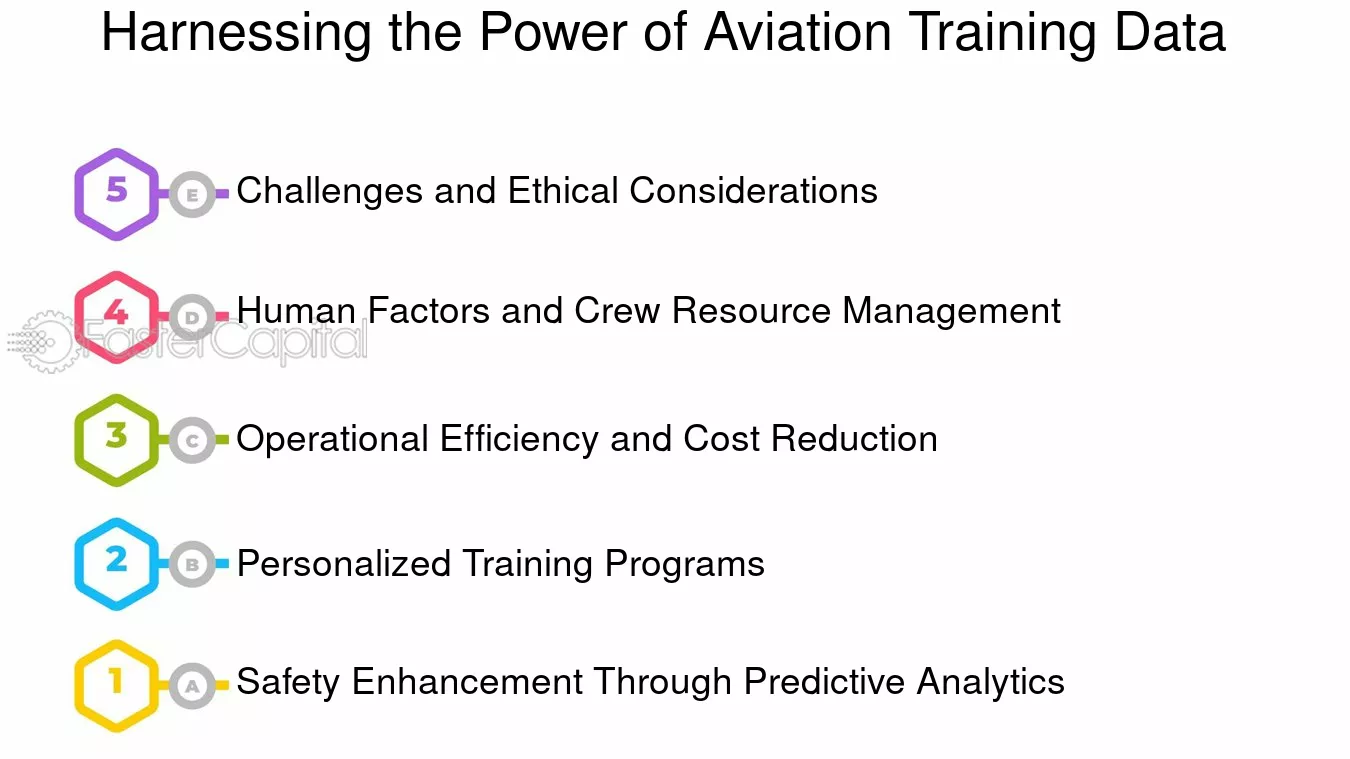 Harnessing the Power of Aviation Training Data

5 E Challenges and Ethical Considerations

4 D Human Factors and Crew Resource Management

FasterCapital

3 C Operational Efficiency and Cost Reduction

2 B Personalized Training Programs

1 A Safety Enhancement Through Predictive Analytics